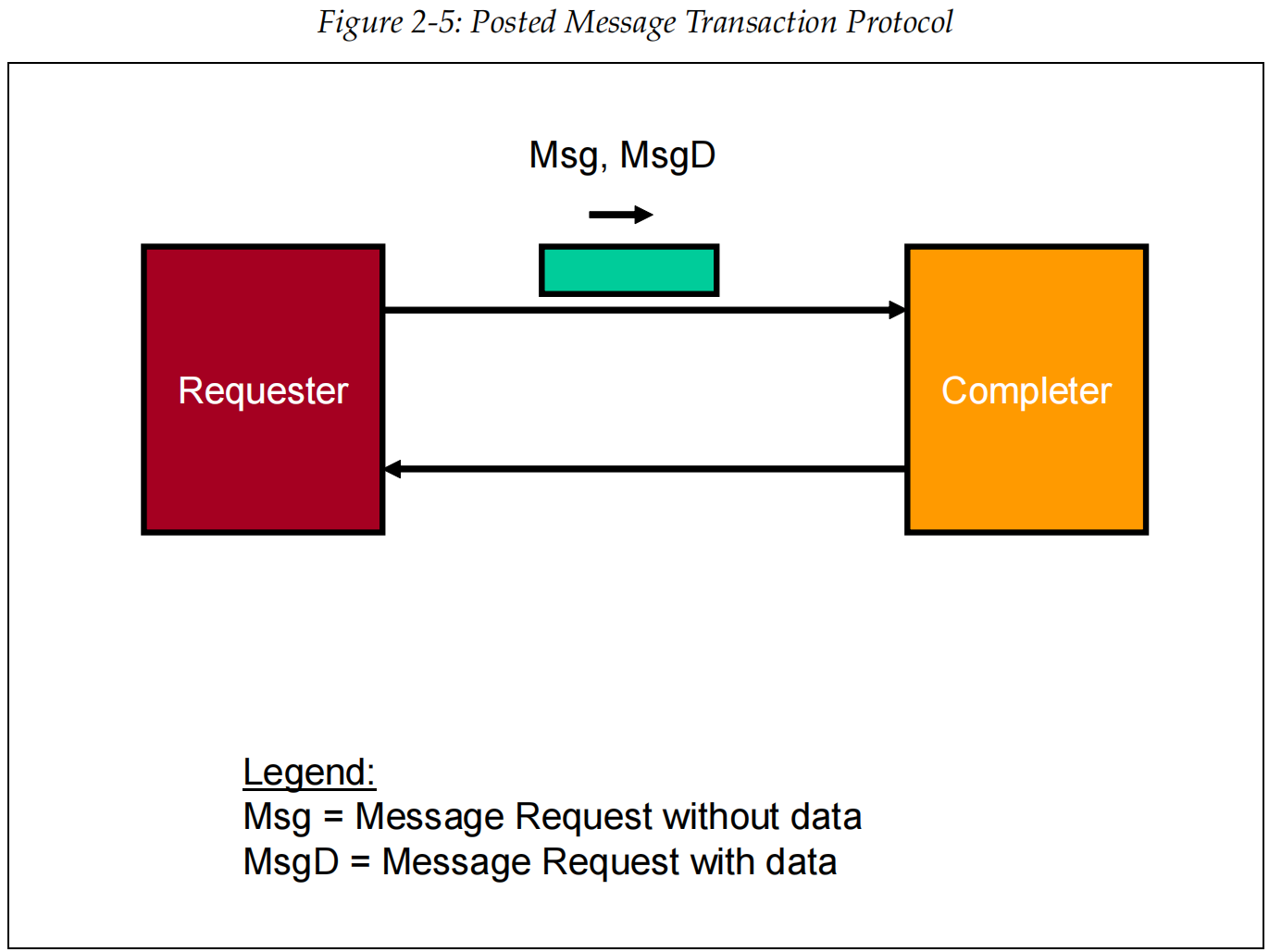 Figure 2-5: Posted Message Transaction Protocol

Msg, MsgD

Requester

Completer

Legend:
Msg = Message Request without data
MsgD = Message Request with data